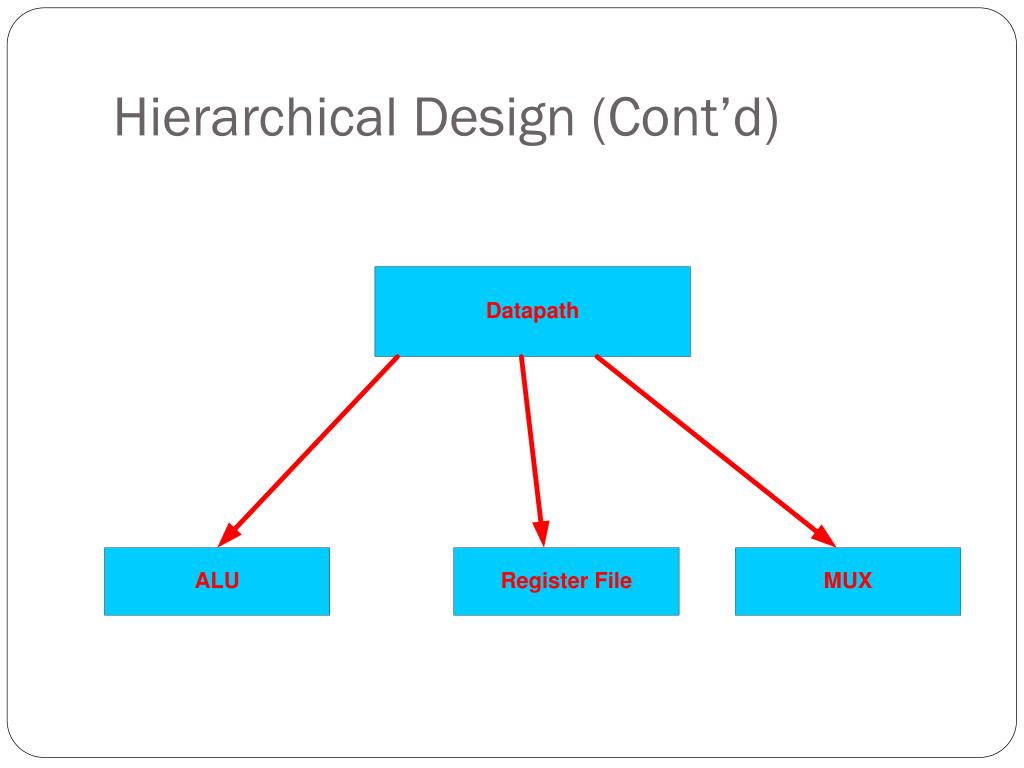 Hierarchical Design (Cont’d)

Datapath

ALU

Register File

MUX